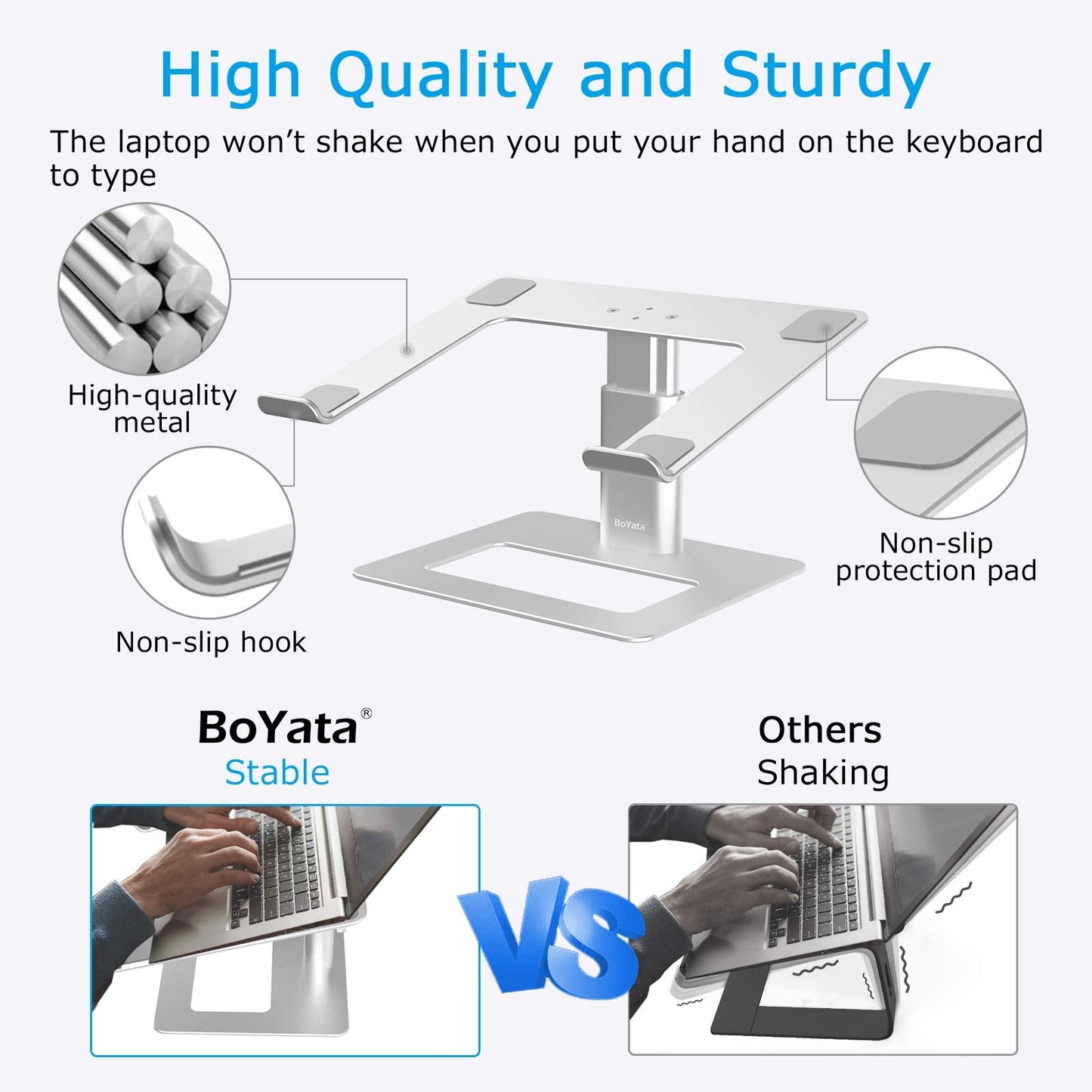 High Quality and Sturdy

The laptop won't shake when you put your hand on the keyboard to type

High-quality metal

Non-slip hook

BoYata

Non-slip protection pad

BoYata®
Stable

VS

Others
Shaking